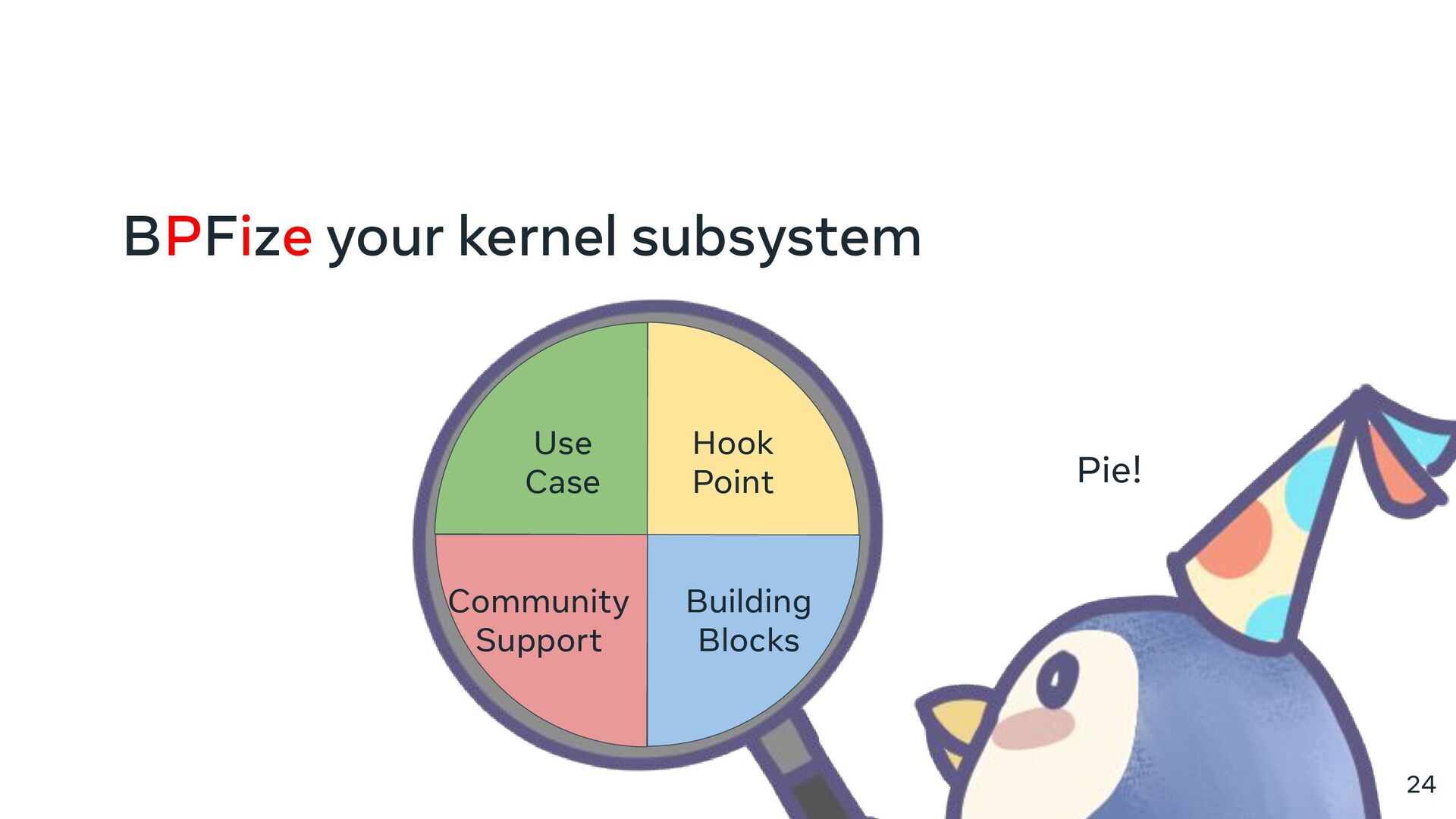 BPFize your kernel subsystem

Use Case

Hook Point

Community Support

Building Blocks

Pie!

24